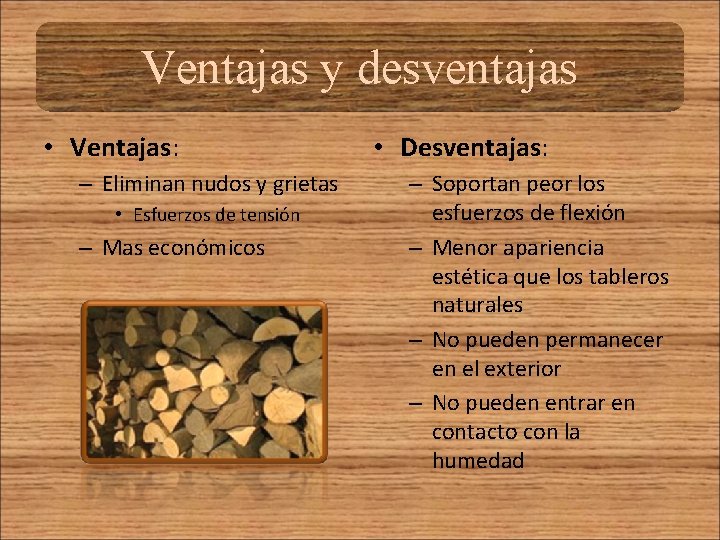 Ventajas y desventajas

• Ventajas:
– Eliminan nudos y grietas
• Esfuerzos de tensión
– Mas económicos

• Desventajas:
– Soportan peor los esfuerzos de flexión
– Menor apariencia estética que los tableros naturales
– No pueden permanecer en el exterior
– No pueden entrar en contacto con la humedad